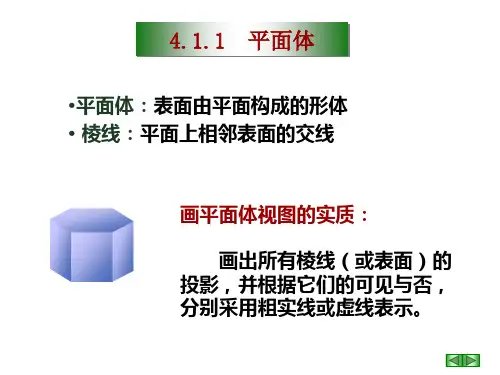 4.1.1　平面体

•平面体：表面由平面构成的形体
• 棱线：平面上相邻表面的交线

画平面体视图的实质：

画出所有棱线（或表面）的投影，并根据它们的可见与否，分别采用粗实线或虚线表示。